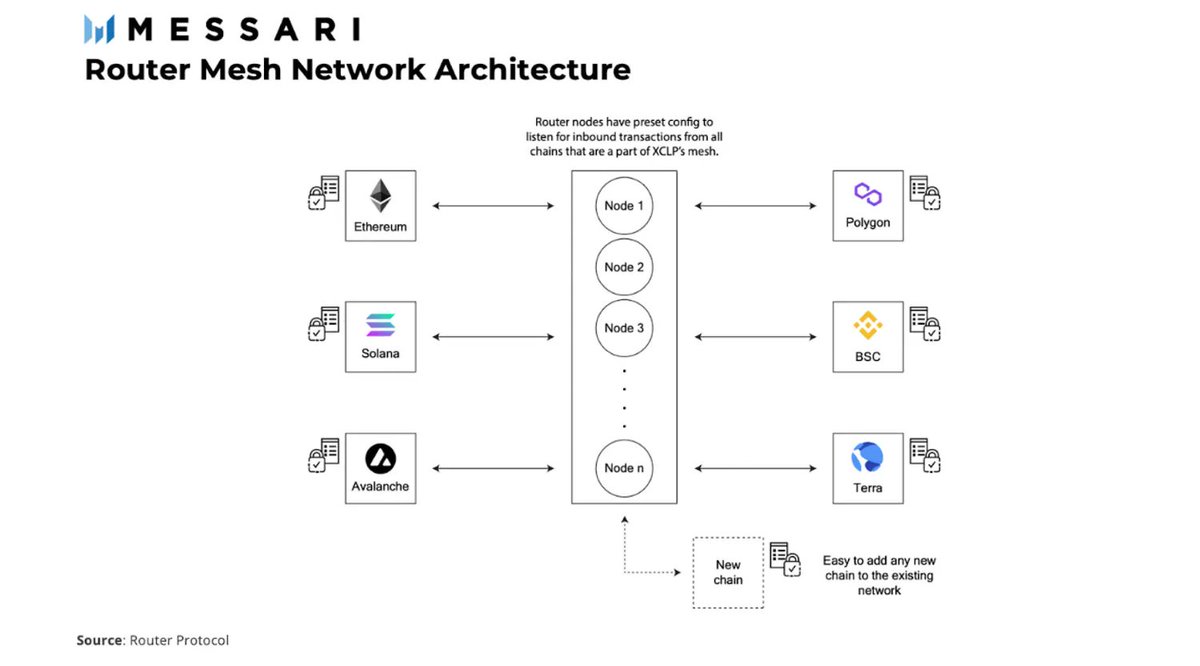 MESSARI

Router Mesh Network Architecture

Router nodes have preset config to listen for inbound transactions from all chains that are a part of XCLP's mesh.

Ethereum

Solana

Avalanche

Node 1

Node 2

Node 3

.
.
.
.

Node n

Polygon

BSC

Terra

New chain

Easy to add any new chain to the existing network

Source: Router Protocol